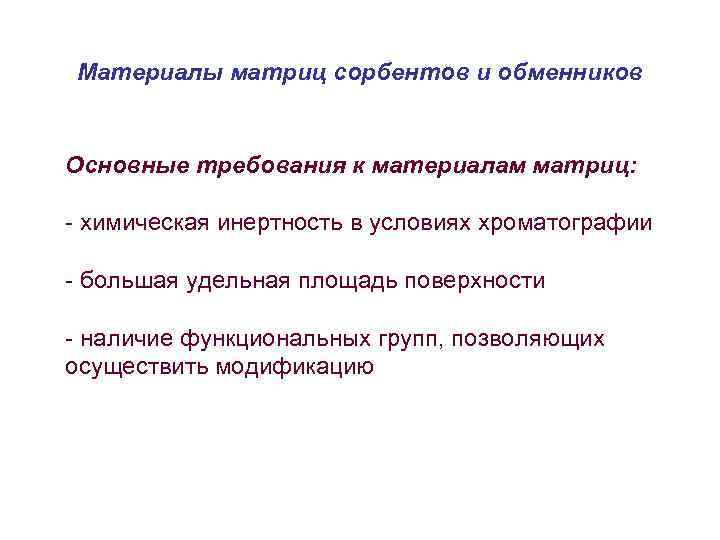 Материалы матриц сорбентов и обменников

Основные требования к материалам матриц:

- химическая инертность в условиях хроматографии

- большая удельная площадь поверхности

- наличие функциональных групп, позволяющих осуществить модификацию